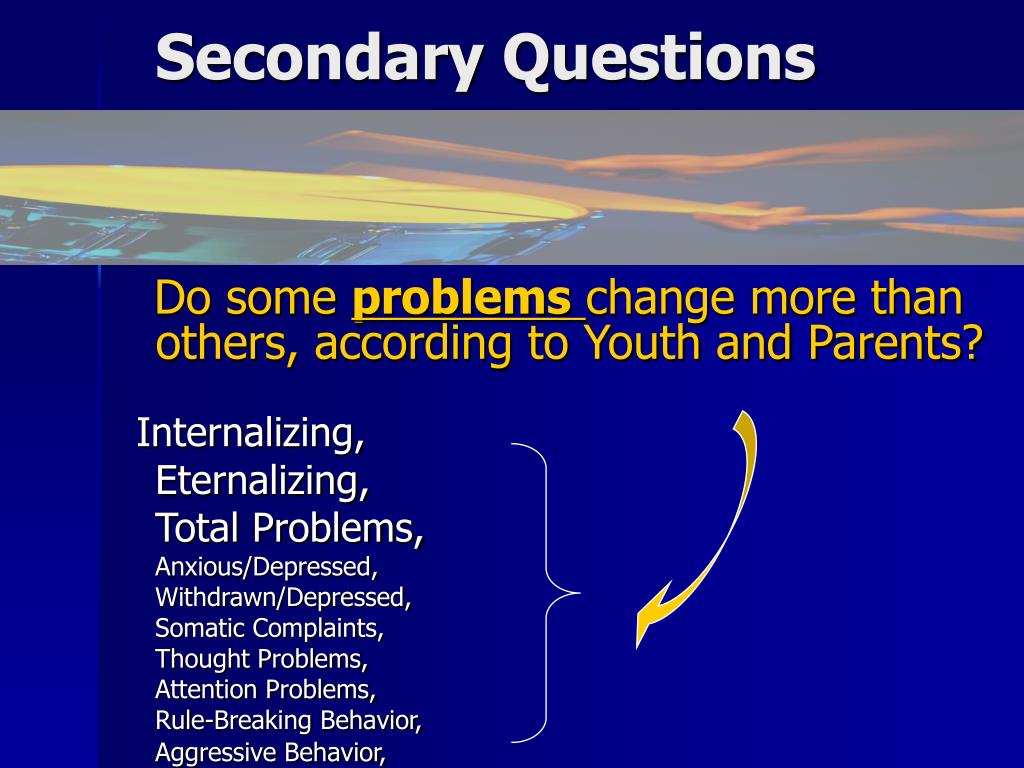 Secondary Questions

Do some problems change more than others, according to Youth and Parents?

Internalizing,
Eternalizing,
Total Problems,
Anxious/Depressed,
Withdrawn/Depressed,
Somatic Complaints,
Thought Problems,
Attention Problems,
Rule-Breaking Behavior,
Aggressive Behavior,